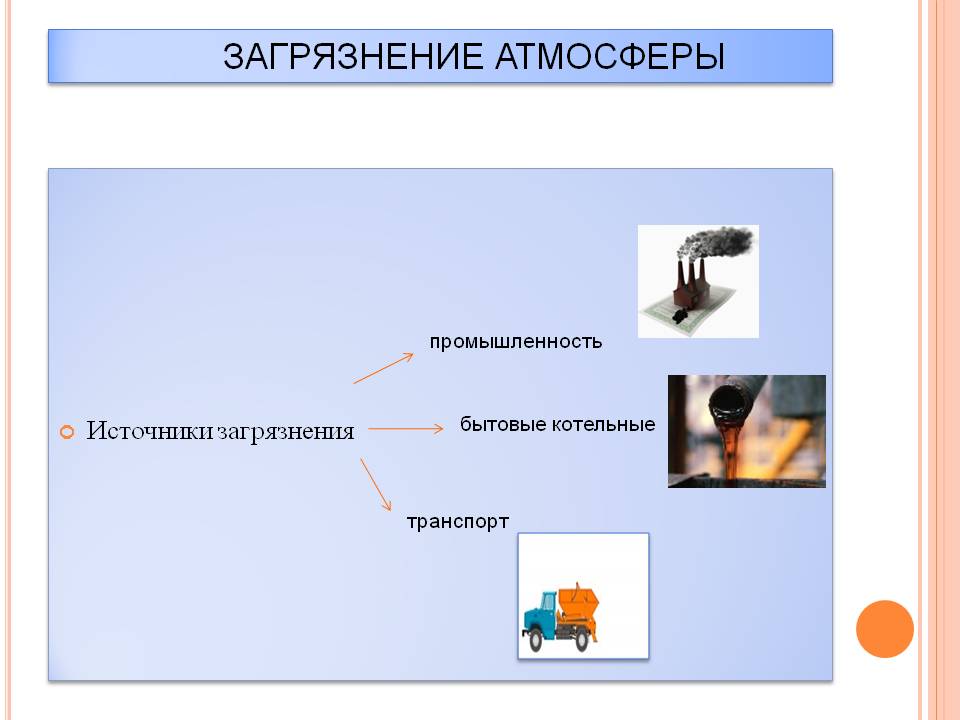 ЗАГРЯЗНЕНИЕ АТМОСФЕРЫ

Источники загрязнения

промышленность

бытовые котельные

транспорт